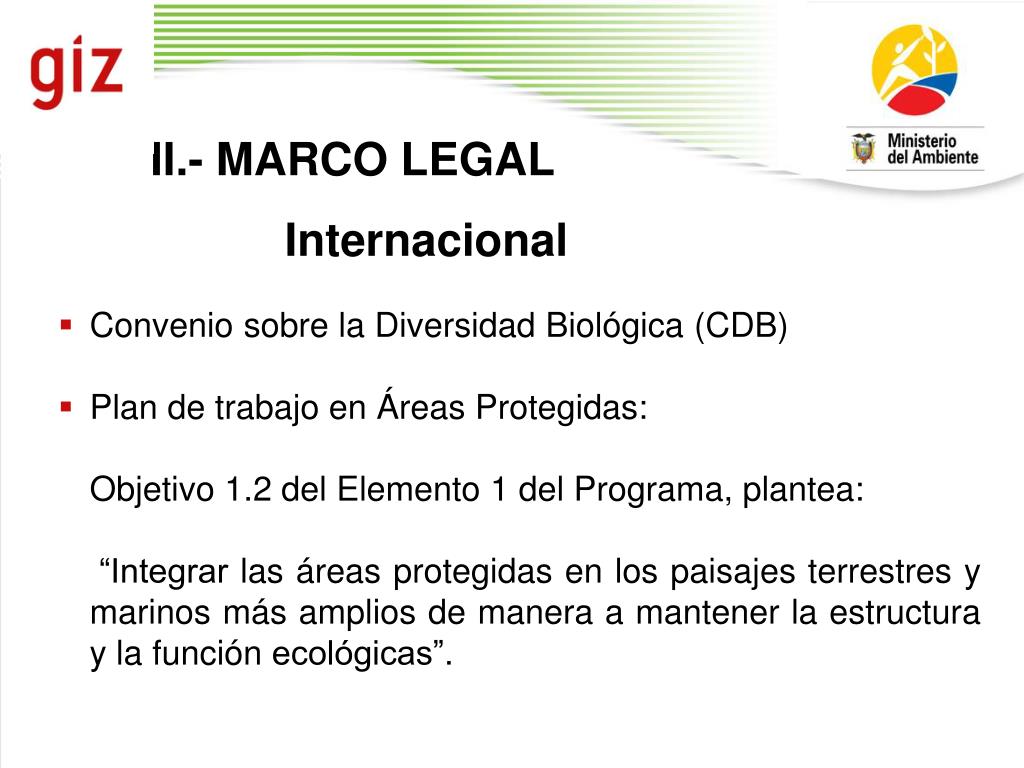 giz

Ministerio del Ambiente

II.- MARCO LEGAL

Internacional

▪ Convenio sobre la Diversidad Biológica (CDB)

▪ Plan de trabajo en Áreas Protegidas:

Objetivo 1.2 del Elemento 1 del Programa, plantea:

“Integrar las áreas protegidas en los paisajes terrestres y marinos más amplios de manera a mantener la estructura y la función ecológicas”.